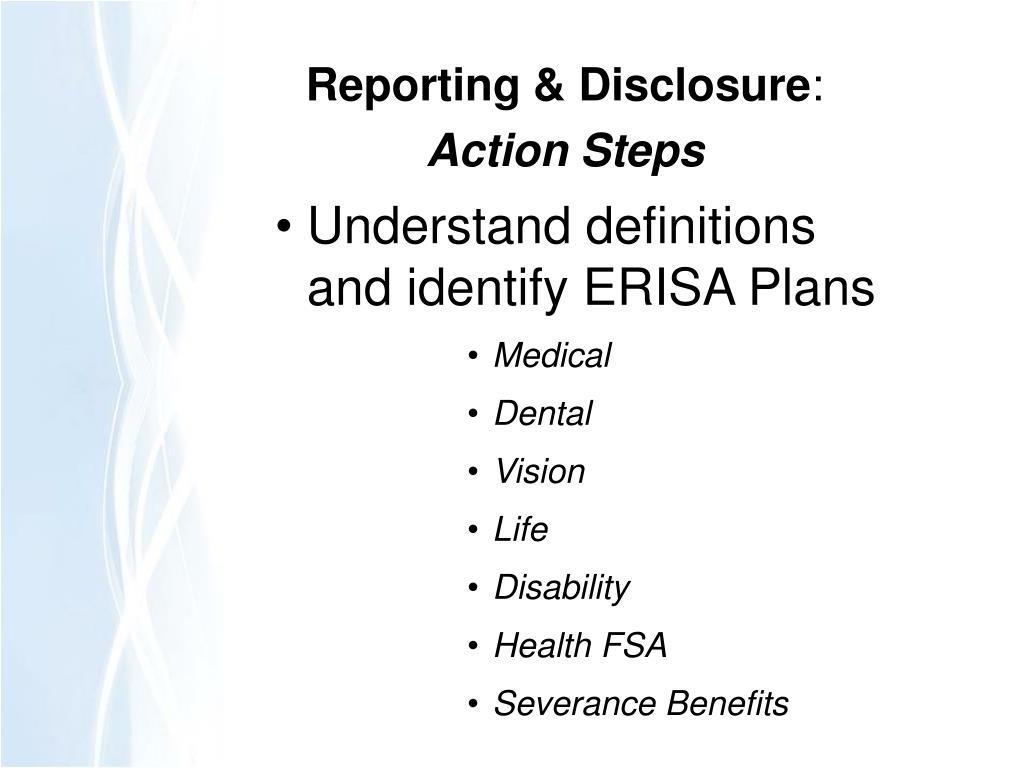 Reporting & Disclosure:
Action Steps

• Understand definitions and identify ERISA Plans
  • Medical
  • Dental
  • Vision
  • Life
  • Disability
  • Health FSA
  • Severance Benefits